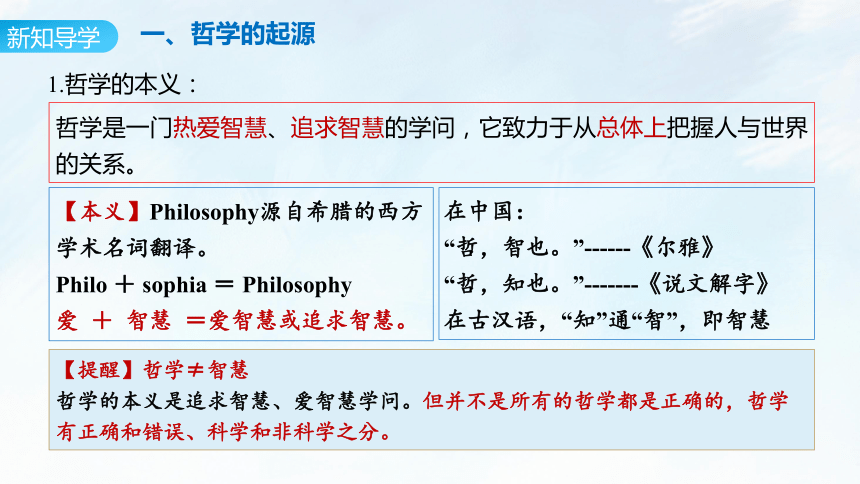 新知导学　一、哲学的起源

1.哲学的本义：

哲学是一门热爱智慧、追求智慧的学问，它致力于从总体上把握人与世界的关系。

【本义】Philosophy源自希腊的西方学术名词翻译。
Philo ＋ sophia ＝ Philosophy
爱 ＋ 智慧 ＝爱智慧或追求智慧。

在中国：
“哲，智也。”------《尔雅》
“哲，知也。”-------《说文解字》
在古汉语，“知”通“智”，即智慧

【提醒】哲学≠智慧
哲学的本义是追求智慧、爱智慧学问。但并不是所有的哲学都是正确的，哲学有正确和错误、科学和非科学之分。